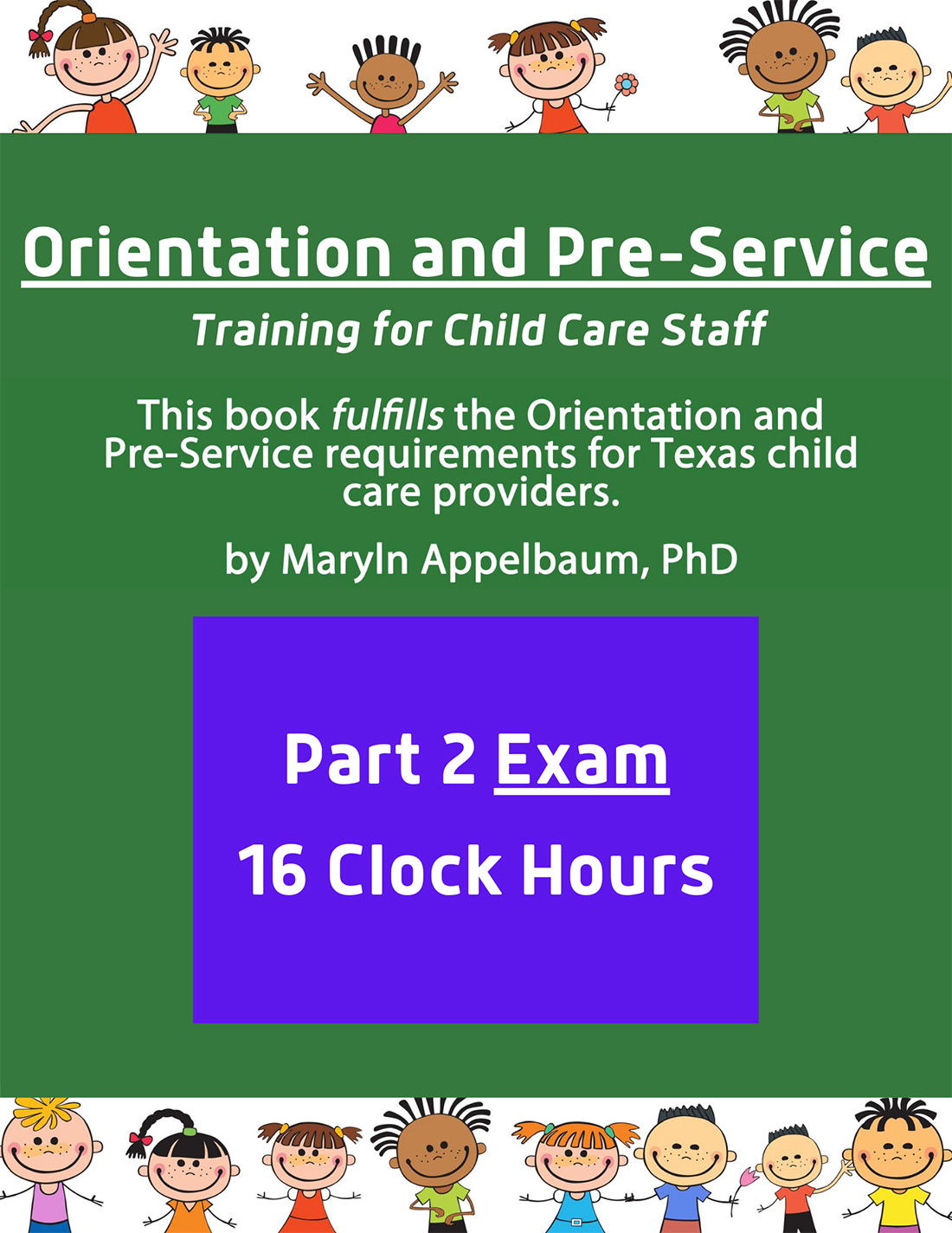 Orientation and Pre-Service

Training for Child Care Staff

This book fulfills the Orientation and Pre-Service requirements for Texas child care providers.

by Maryln Appelbaum, PhD

Part 2 Exam

16 Clock Hours